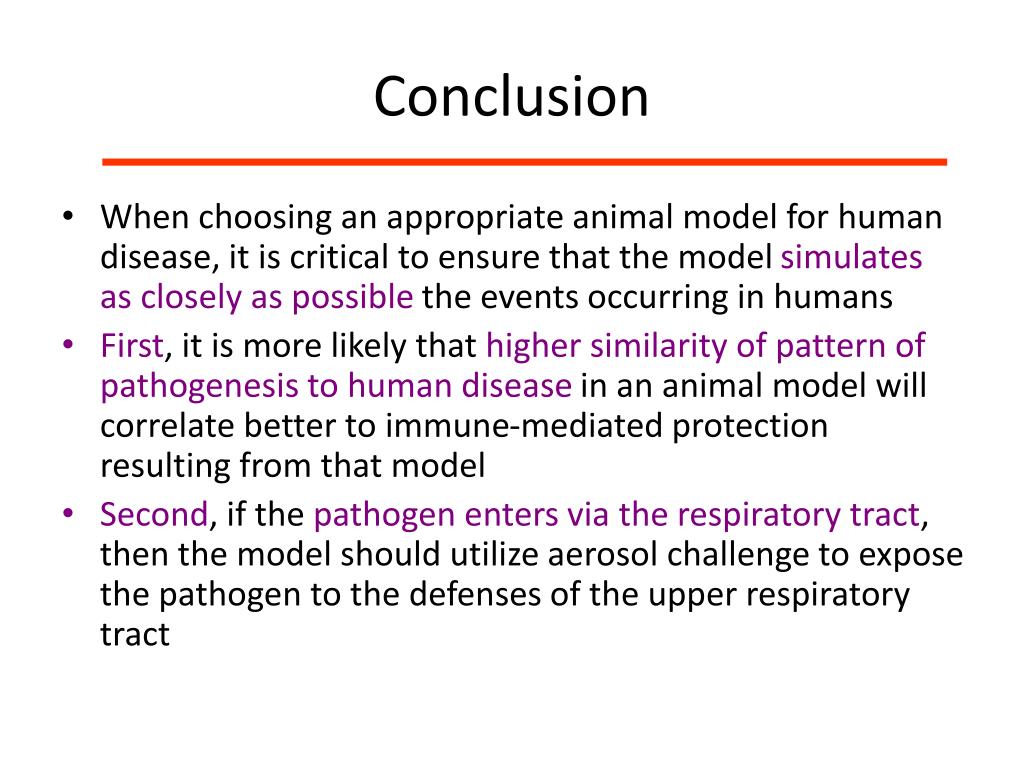 Conclusion

• When choosing an appropriate animal model for human disease, it is critical to ensure that the model simulates as closely as possible the events occurring in humans
• First, it is more likely that higher similarity of pattern of pathogenesis to human disease in an animal model will correlate better to immune-mediated protection resulting from that model
• Second, if the pathogen enters via the respiratory tract, then the model should utilize aerosol challenge to expose the pathogen to the defenses of the upper respiratory tract